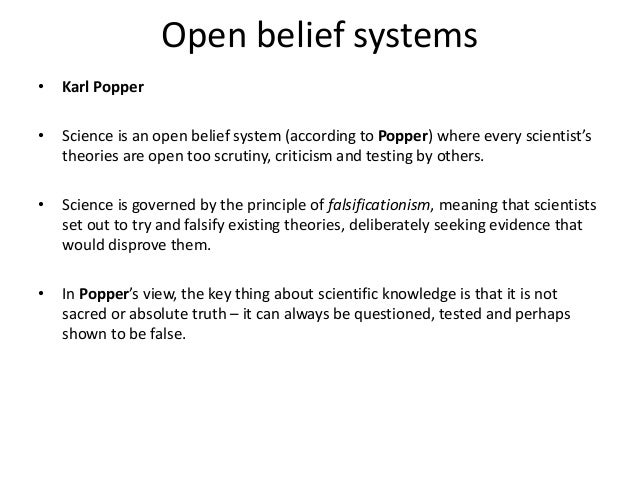 Open belief systems

• Karl Popper

• Science is an open belief system (according to Popper) where every scientist's theories are open too scrutiny, criticism and testing by others.

• Science is governed by the principle of falsificationism, meaning that scientists set out to try and falsify existing theories, deliberately seeking evidence that would disprove them.

• In Popper's view, the key thing about scientific knowledge is that it is not sacred or absolute truth – it can always be questioned, tested and perhaps shown to be false.